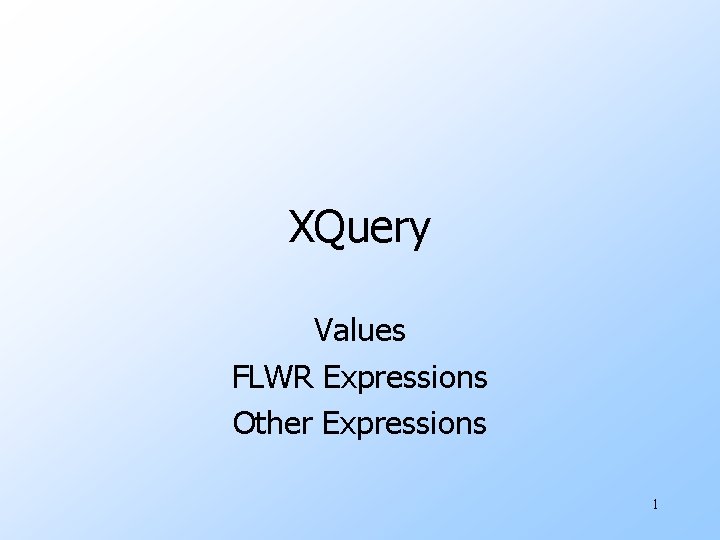 XQuery

Values
FLWR Expressions
Other Expressions

1